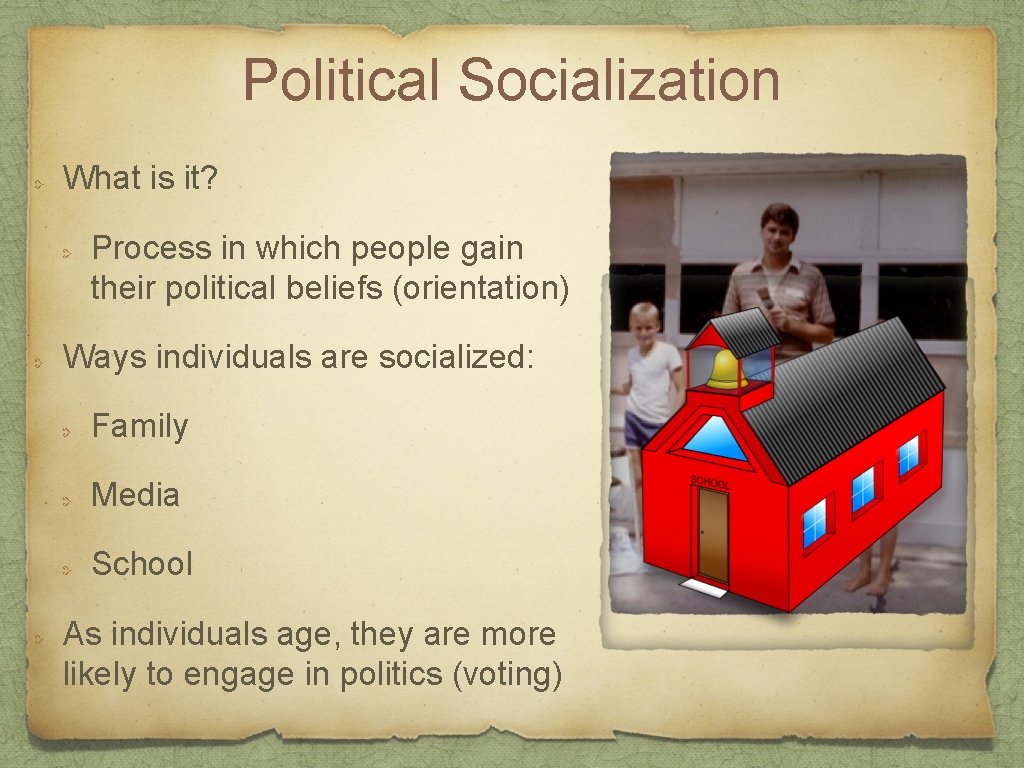 Political Socialization

What is it?

Process in which people gain their political beliefs (orientation)

Ways individuals are socialized:

Family

Media

School

As individuals age, they are more likely to engage in politics (voting)

SCHOOL